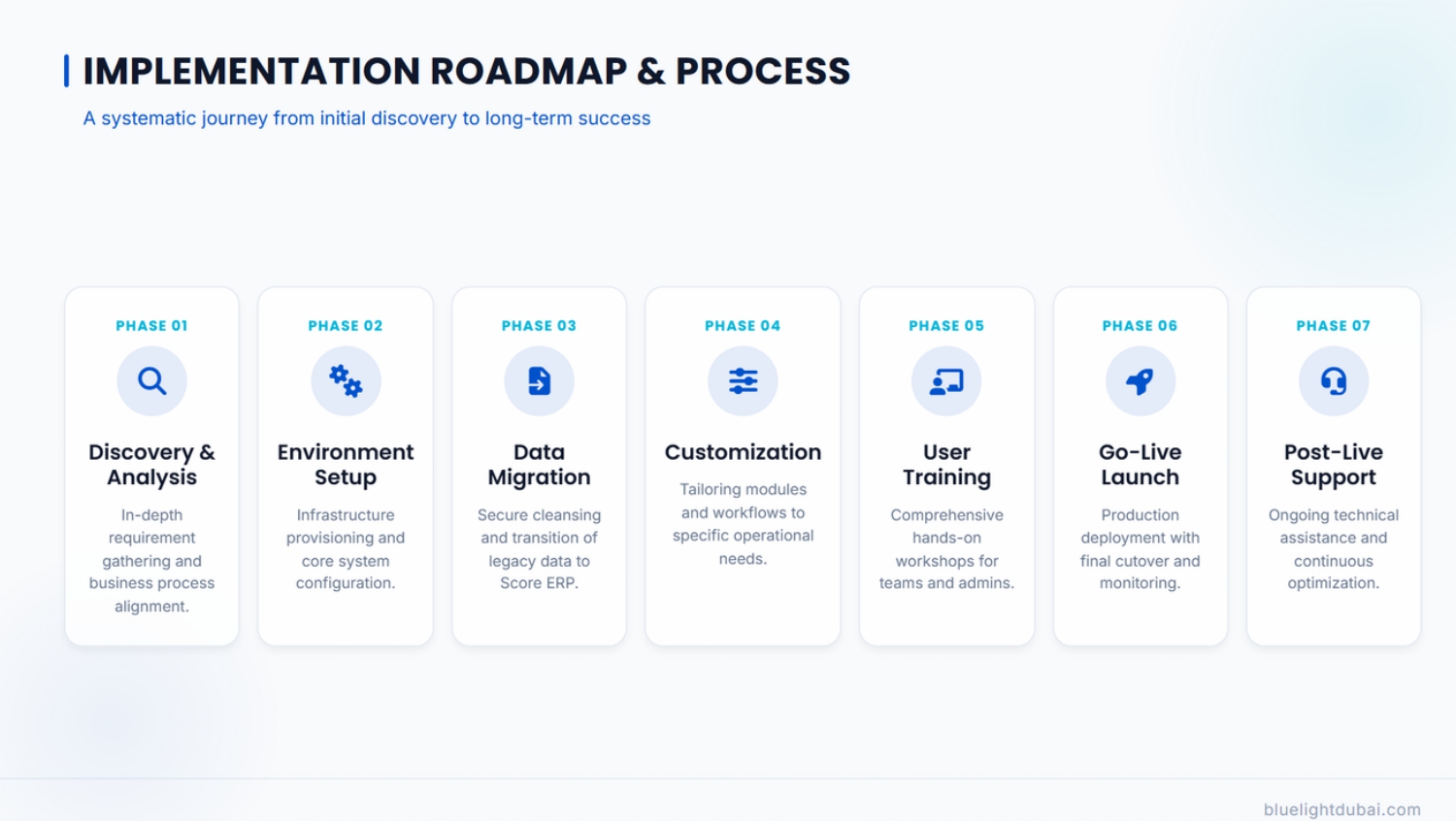 IMPLEMENTATION ROADMAP & PROCESS

A systematic journey from initial discovery to long-term success

PHASE 01

Discovery & Analysis

In-depth requirement gathering and business process alignment.

PHASE 02

Environment Setup

Infrastructure provisioning and core system configuration.

PHASE 03

Data Migration

Secure cleansing and transition of legacy data to Score ERP.

PHASE 04

Customization

Tailoring modules and workflows to specific operational needs.

PHASE 05

User Training

Comprehensive hands-on workshops for teams and admins.

PHASE 06

Go-Live Launch

Production deployment with final cutover and monitoring.

PHASE 07

Post-Live Support

Ongoing technical assistance and continuous optimization.

bluelightdubai.com